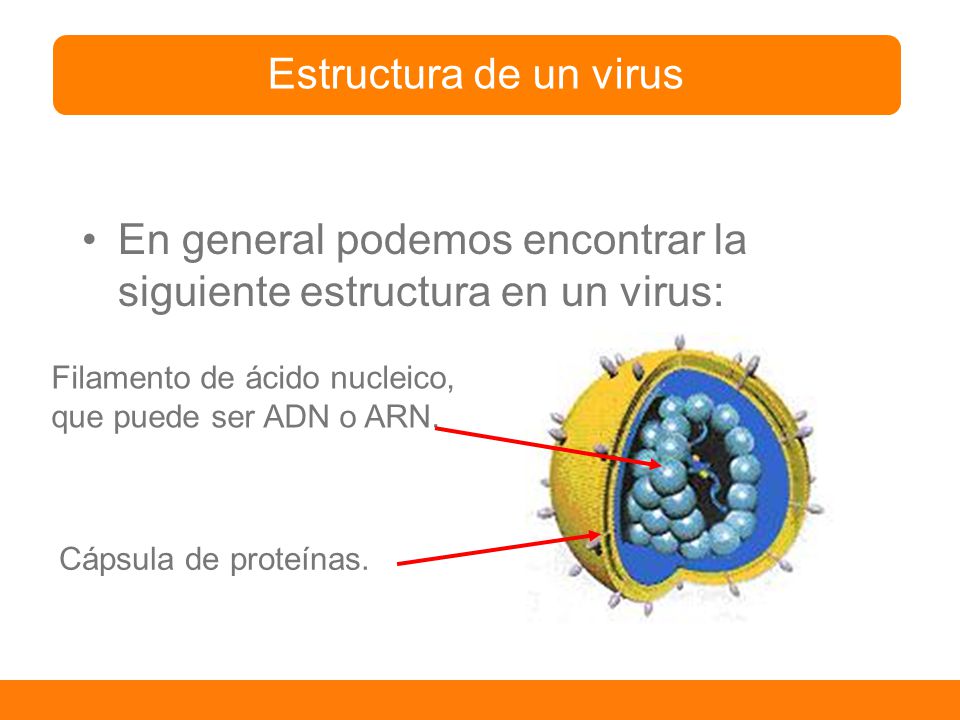 Estructura de un virus

• En general podemos encontrar la siguiente estructura en un virus:

Filamento de ácido nucleico, que puede ser ADN o ARN.

Cápsula de proteínas.